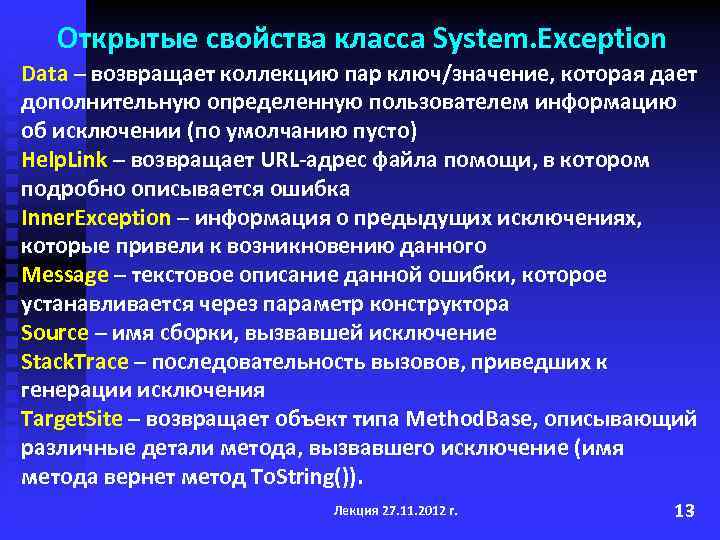 Открытые свойства класса System.Exception

Data – возвращает коллекцию пар ключ/значение, которая дает дополнительную определенную пользователем информацию об исключении (по умолчанию пусто)

HelpLink – возвращает URL-адрес файла помощи, в котором подробно описывается ошибка

InnerException – информация о предыдущих исключениях, которые привели к возникновению данного

Message – текстовое описание данной ошибки, которое устанавливается через параметр конструктора

Source – имя сборки, вызвавшей исключение

StackTrace – последовательность вызовов, приведших к генерации исключения

TargetSite – возвращает объект типа MethodBase, описывающий различные детали метода, вызвавшего исключение (имя метода вернет метод ToString()).

Лекция 27.11.2012 г.

13